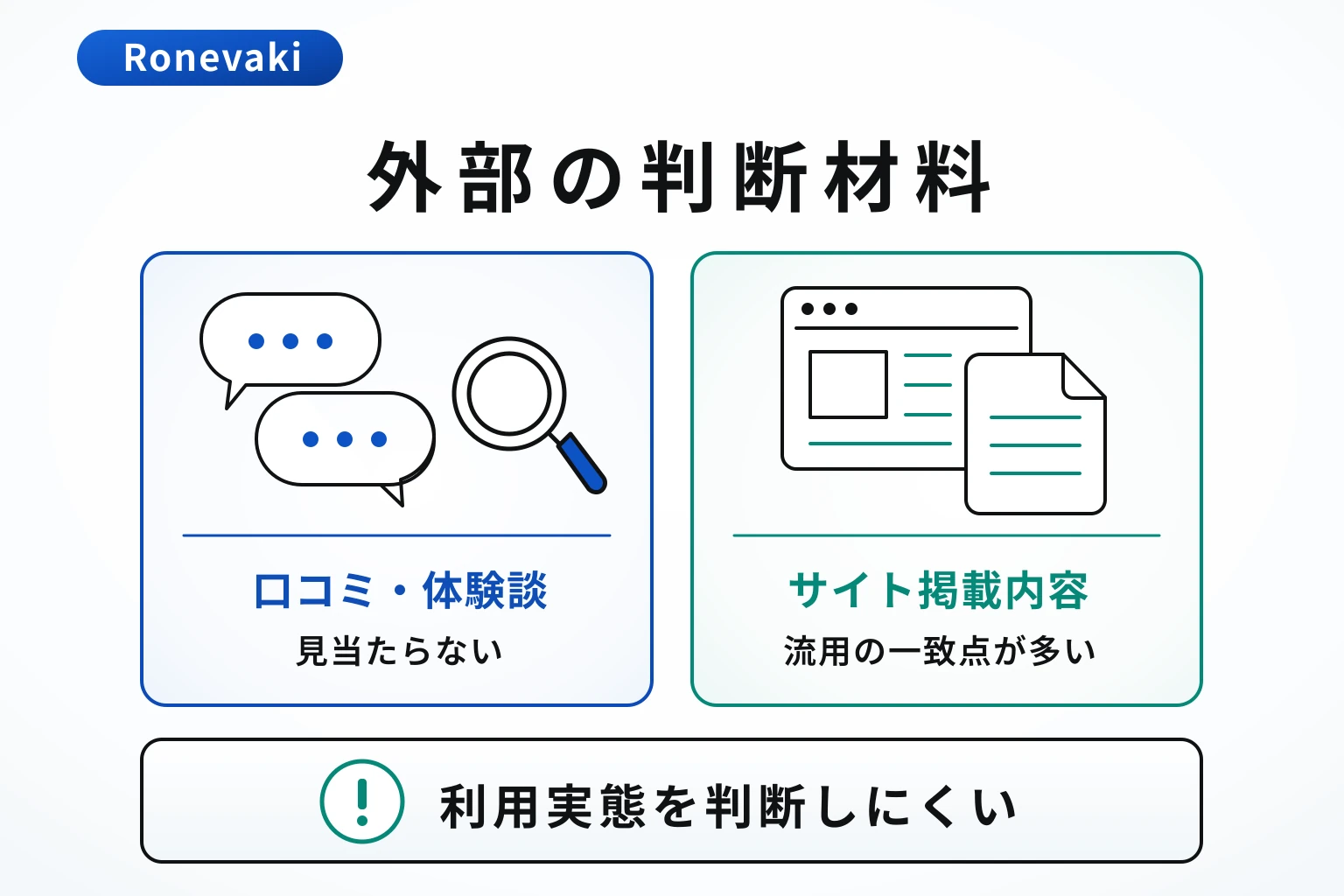 Ronevaki

外部の判断材料

口コミ・体験談
見当たらない

サイト掲載内容
流用の一致点が多い

利用実態を判断しにくい